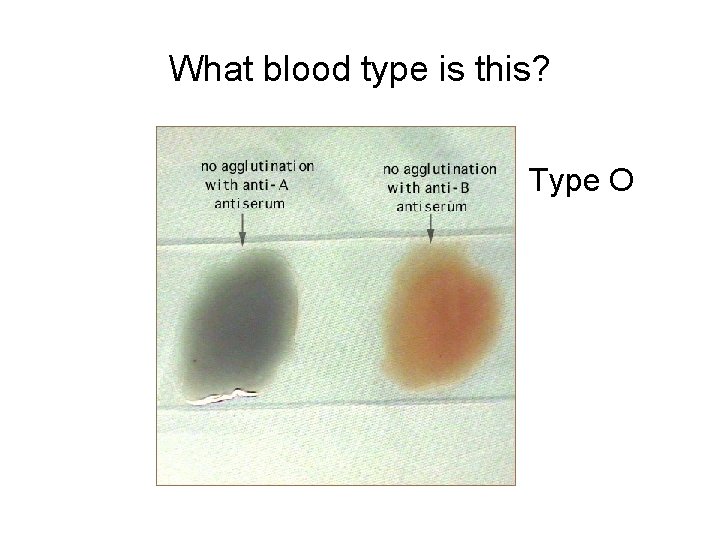 What blood type is this?

no agglutination with anti-A antiserum

no agglutination with anti-B antiserum

Type O